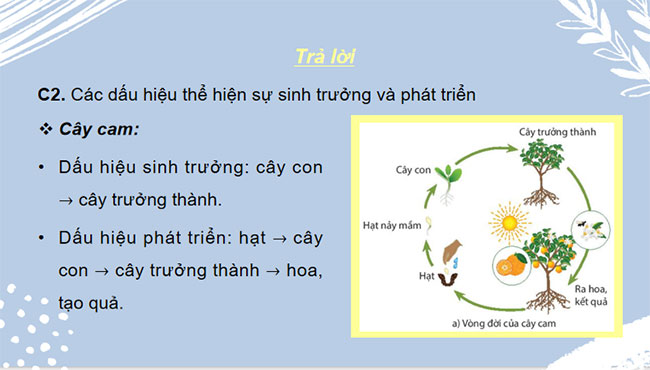 Trả lời

C2. Các dấu hiệu thể hiện sự sinh trưởng và phát triển

❖ Cây cam:

• Dấu hiệu sinh trưởng: cây con → cây trưởng thành.

• Dấu hiệu phát triển: hạt → cây con → cây trưởng thành → hoa, tạo quả.

Cây trưởng thành

Cây con

Hạt nảy mầm

Hạt

Ra hoa, kết quả

a) Vòng đời của cây cam